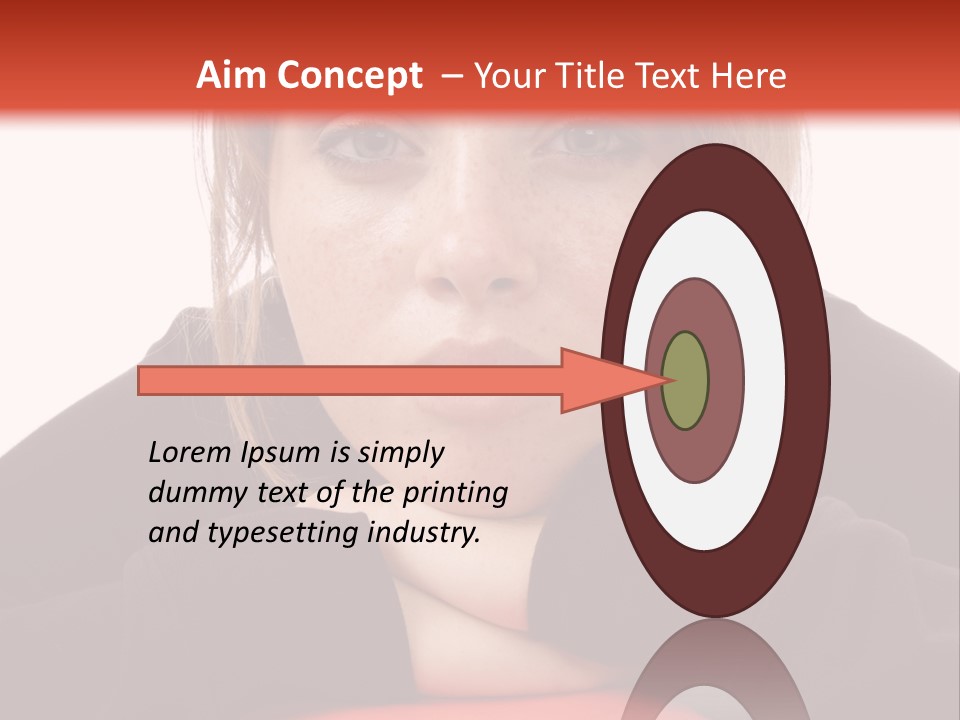 Aim Concept – Your Title Text Here

Lorem Ipsum is simply dummy text of the printing and typesetting industry.